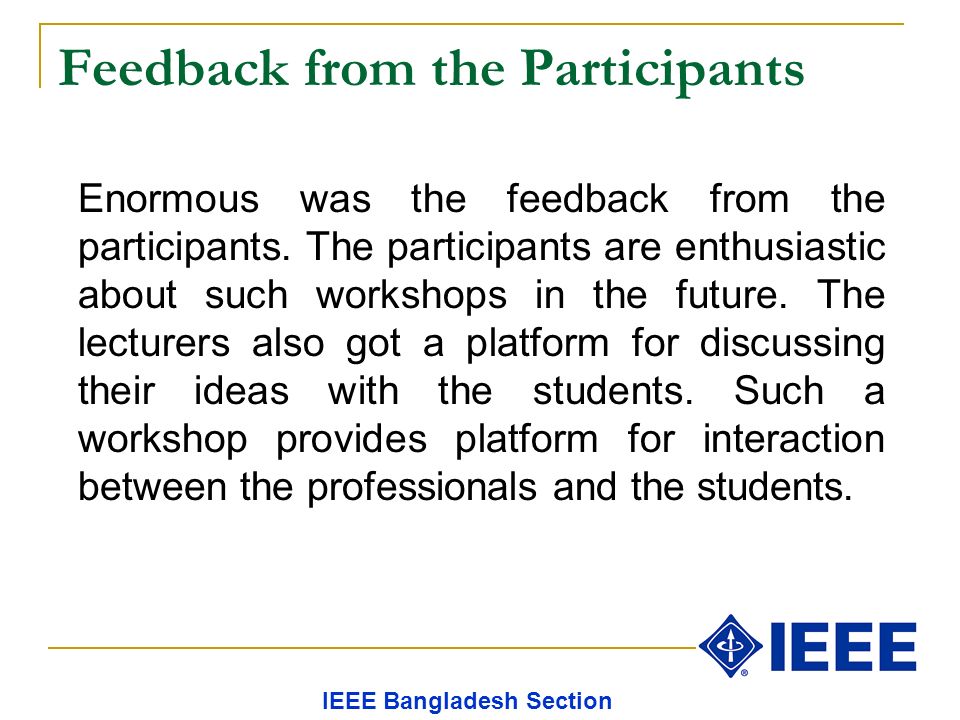 Feedback from the Participants

Enormous was the feedback from the participants. The participants are enthusiastic about such workshops in the future. The lecturers also got a platform for discussing their ideas with the students. Such a workshop provides platform for interaction between the professionals and the students.

IEEE

IEEE Bangladesh Section